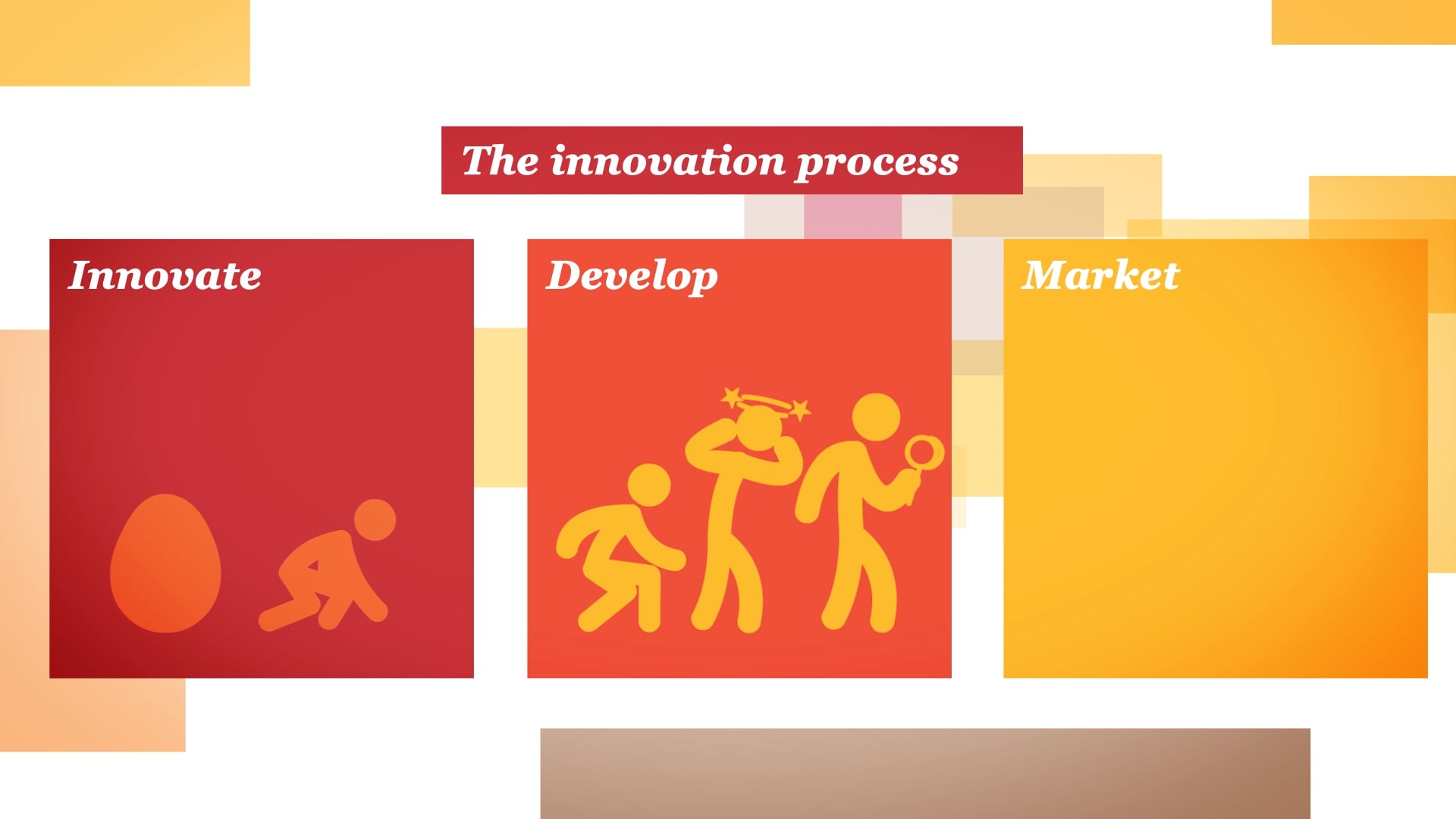 The innovation process

Innovate

Develop

Market